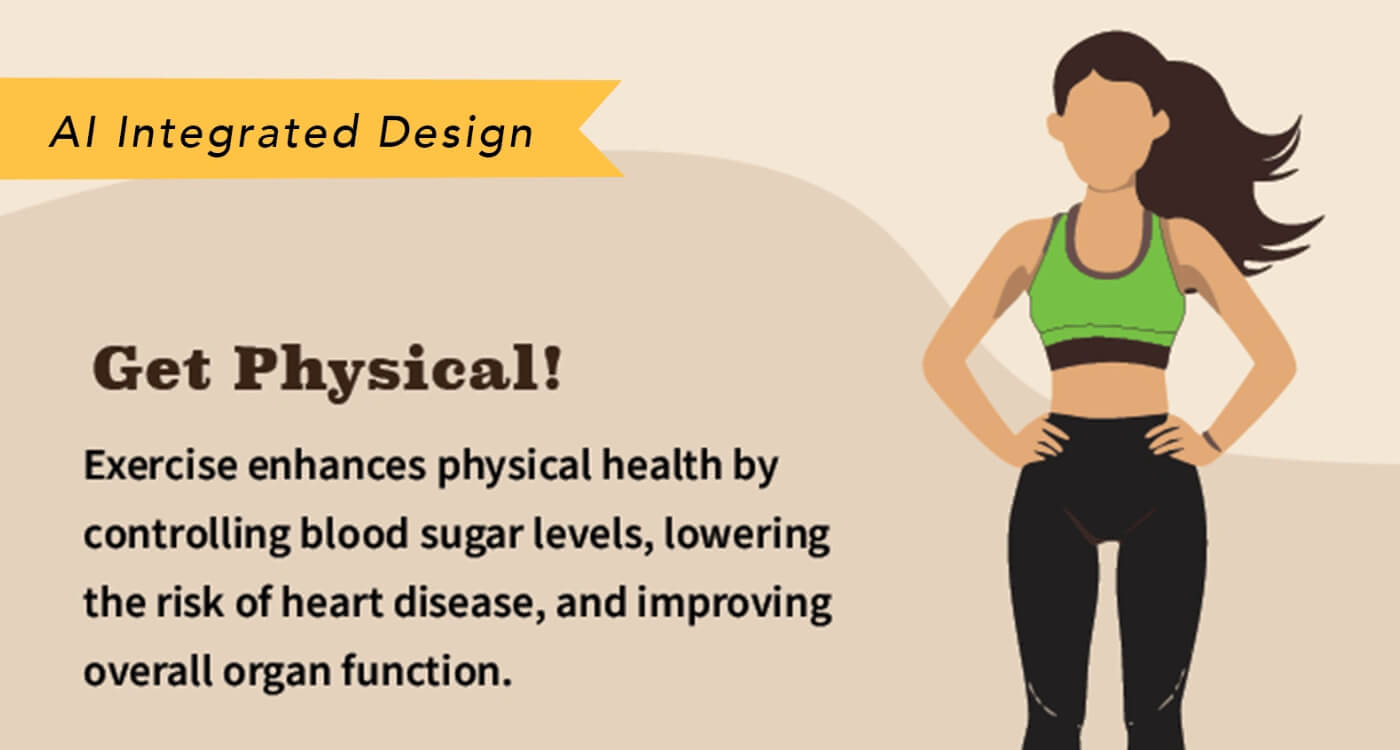 AI Integrated Design

Get Physical!

Exercise enhances physical health by controlling blood sugar levels, lowering the risk of heart disease, and improving overall organ function.